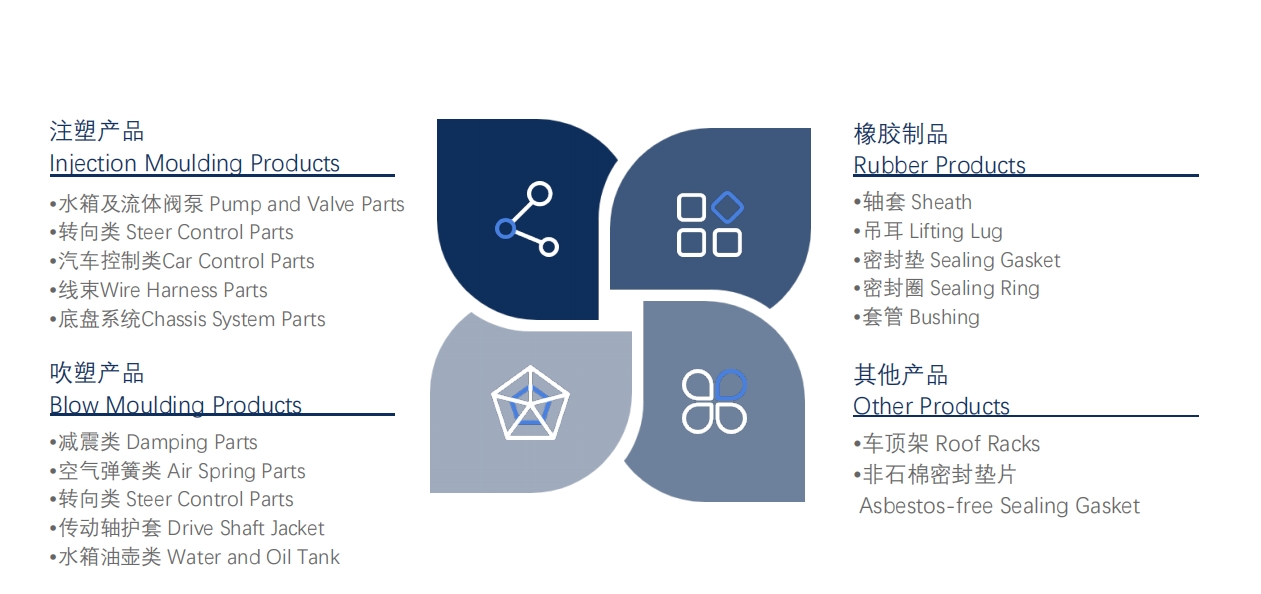 注塑产品
Injection Moulding Products

•水箱及流体阀泵 Pump and Valve Parts
•转向类 Steer Control Parts
•汽车控制类Car Control Parts
•线束Wire Harness Parts
•底盘系统Chassis System Parts

吹塑产品
Blow Moulding Products

•减震类 Damping Parts
•空气弹簧类 Air Spring Parts
•转向类 Steer Control Parts
•传动轴护套 Drive Shaft Jacket
•水箱油壶类 Water and Oil Tank

橡胶制品
Rubber Products

•轴套 Sheath
•吊耳 Lifting Lug
•密封垫 Sealing Gasket
•密封圈 Sealing Ring
•套管 Bushing

其他产品
Other Products

•车顶架 Roof Racks
•非石棉密封垫片
Asbestos-free Sealing Gasket